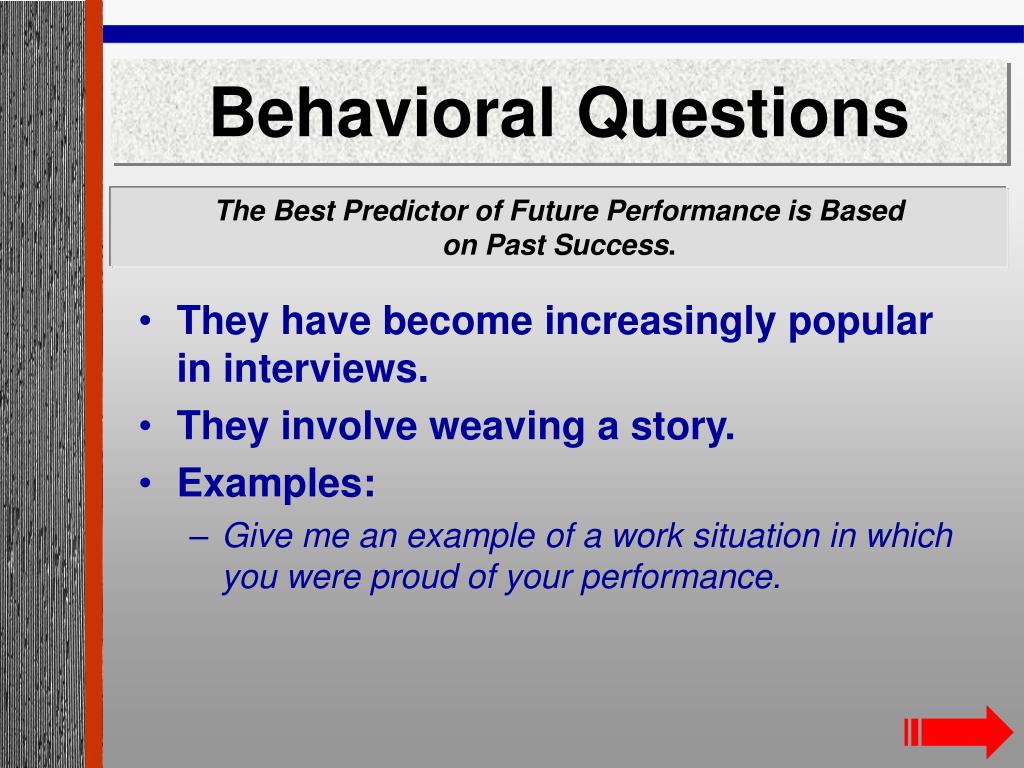 Behavioral Questions

The Best Predictor of Future Performance is Based on Past Success.

• They have become increasingly popular in interviews.
• They involve weaving a story.
• Examples:
– Give me an example of a work situation in which you were proud of your performance.